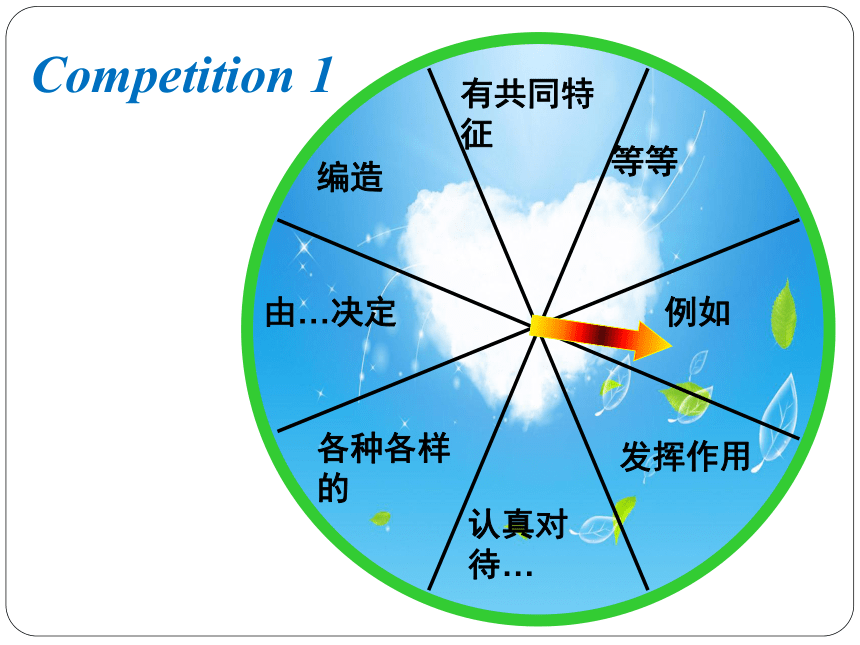 Competition 1

有共同特征

等等

例如

发挥作用

认真对待…

各种各样的

由…决定

编造